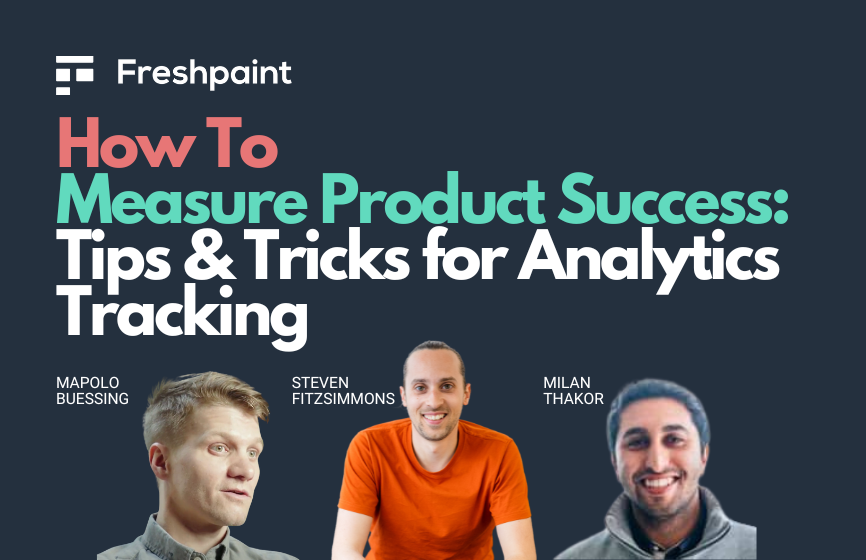 Freshpaint

How To
Measure Product Success:
Tips & Tricks for Analytics Tracking

MAPOLO BUESSING

STEVEN FITZSIMMONS

MILAN THAKOR